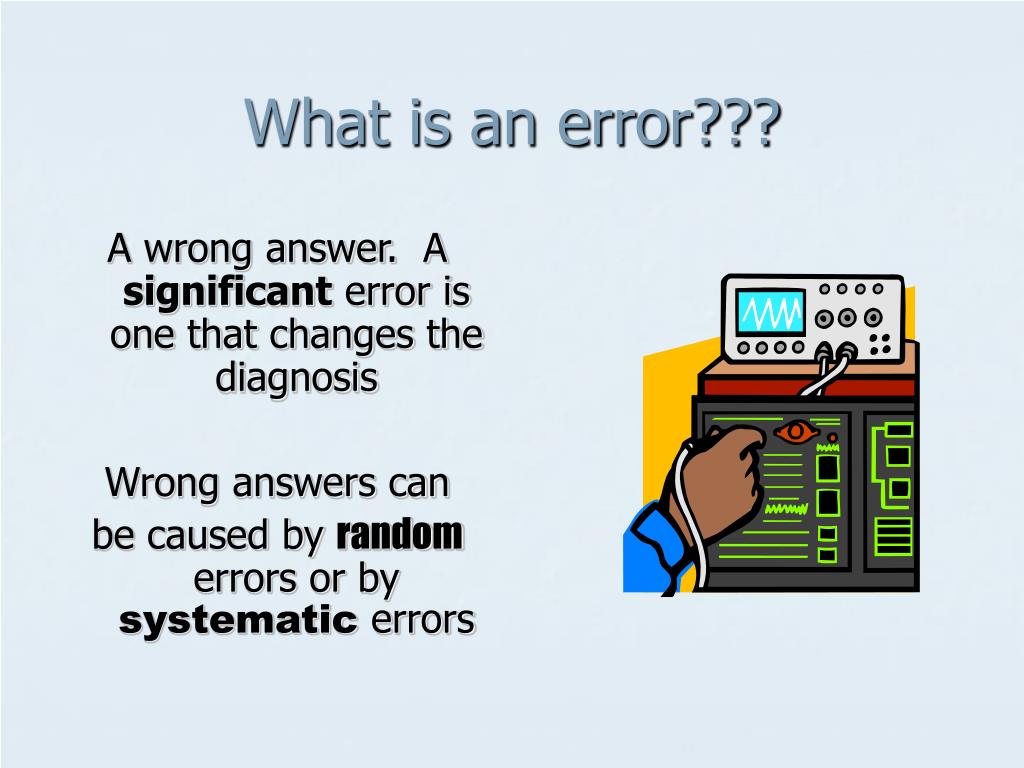 What is an error???

A wrong answer. A significant error is one that changes the diagnosis

Wrong answers can be caused by random errors or by systematic errors